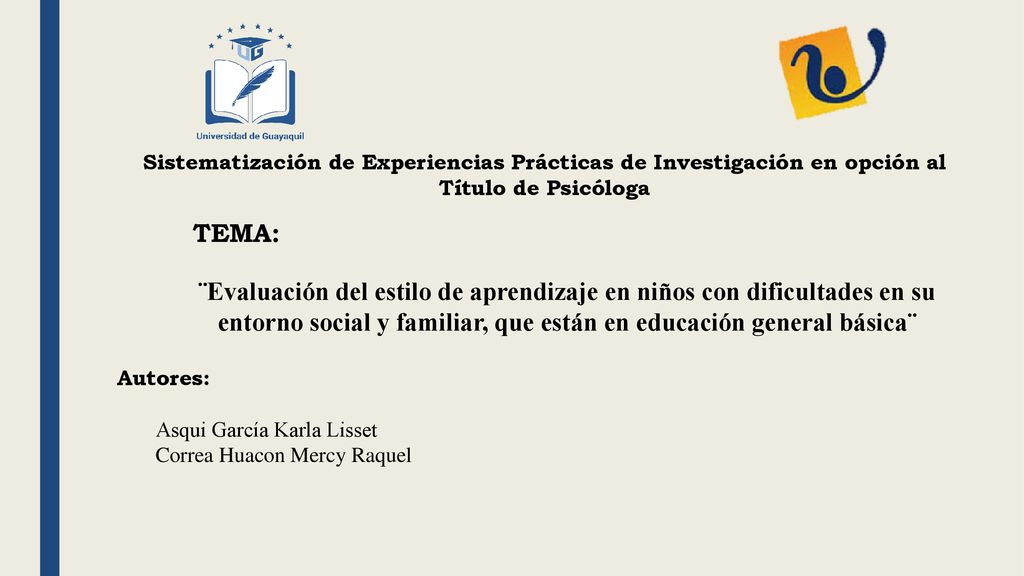 UG

Universidad de Guayaquil

Sistematización de Experiencias Prácticas de Investigación en opción al Título de Psicóloga

TEMA:

¨Evaluación del estilo de aprendizaje en niños con dificultades en su entorno social y familiar, que están en educación general básica¨

Autores:

Asqui García Karla Lisset
Correa Huacon Mercy Raquel